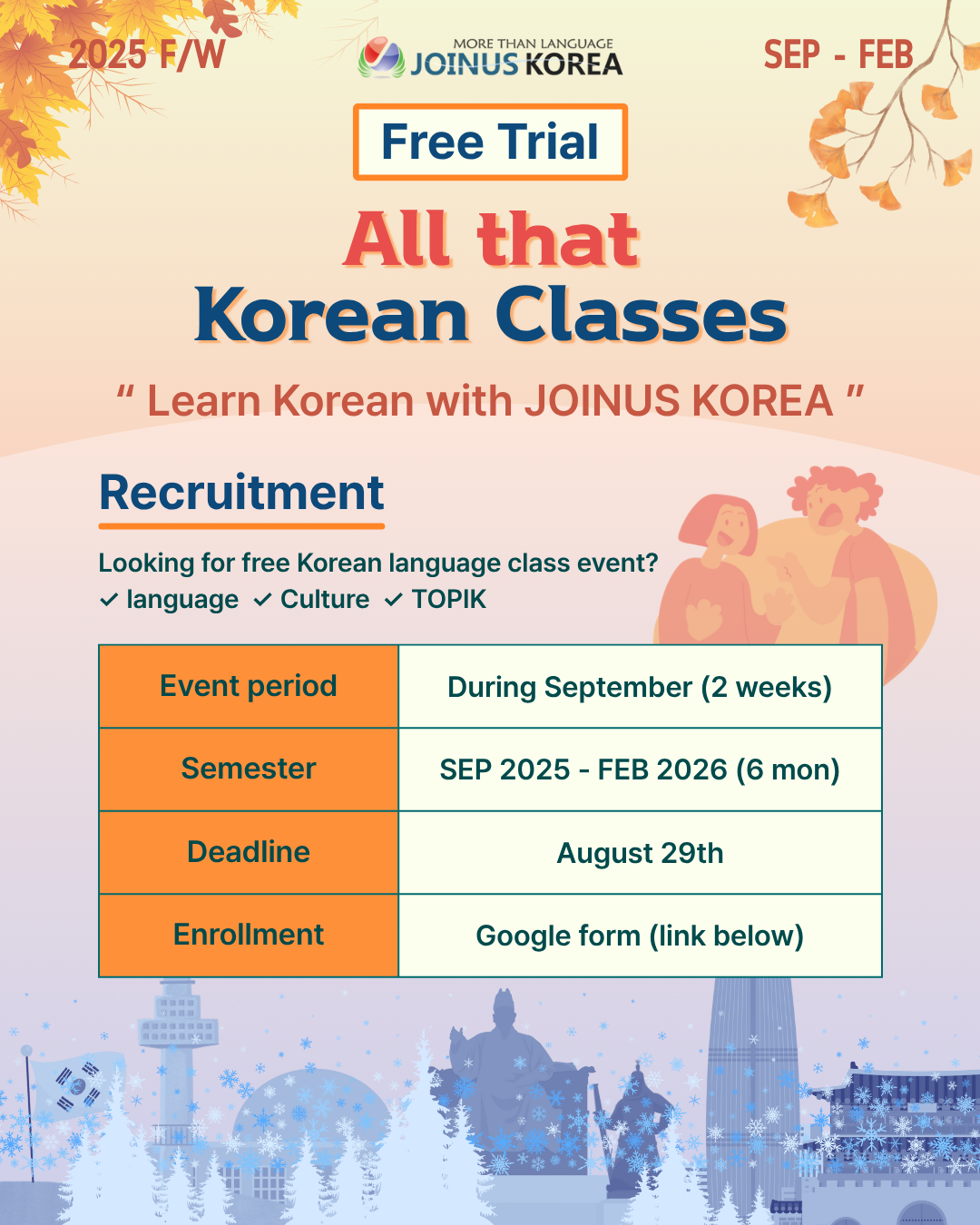 2025 F/W

MORE THAN LANGUAGE
JOINUS KOREA

SEP - FEB

Free Trial

All that
Korean Classes

" Learn Korean with JOINUS KOREA "

Recruitment

Looking for free Korean language class event?
✓ language ✓ Culture ✓ TOPIK

| Event period | During September (2 weeks) |
|---|---|
| Semester | SEP 2025 - FEB 2026 (6 mon) |
| Deadline | August 29th |
| Enrollment | Google form (link below) |